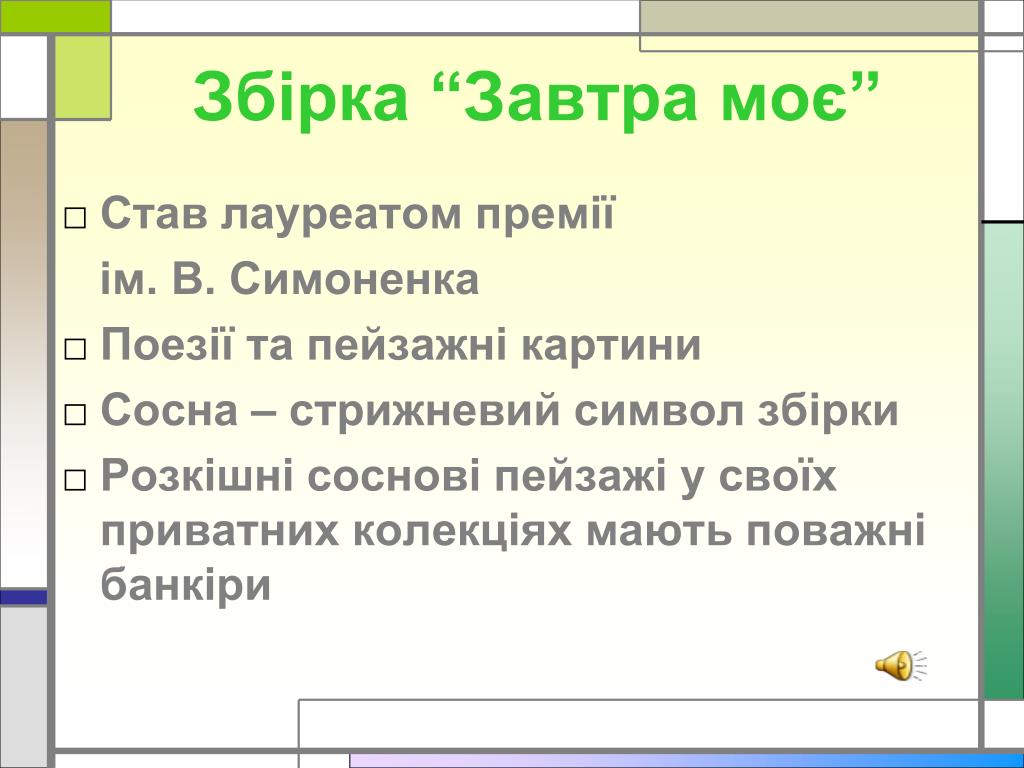 Збірка “Завтра моє”

□ Став лауреатом премії ім. В. Симоненка
□ Поезії та пейзажні картини
□ Сосна – стрижневий символ збірки
□ Розкішні соснові пейзажі у своїх приватних колекціях мають поважні банкіри